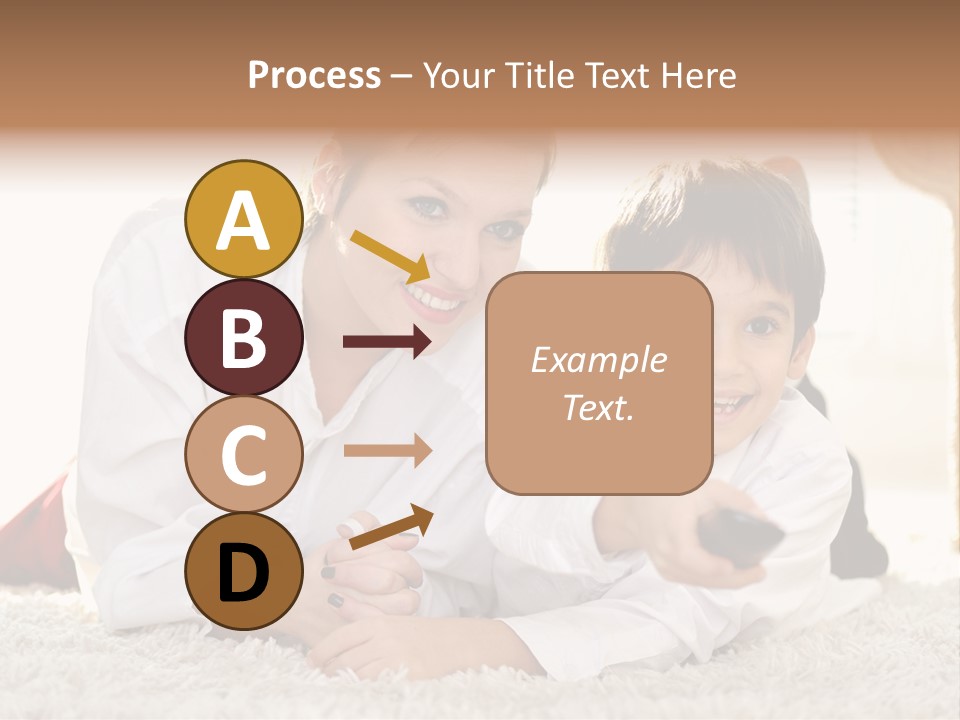 Process – Your Title Text Here

A

B

C

D

Example Text.